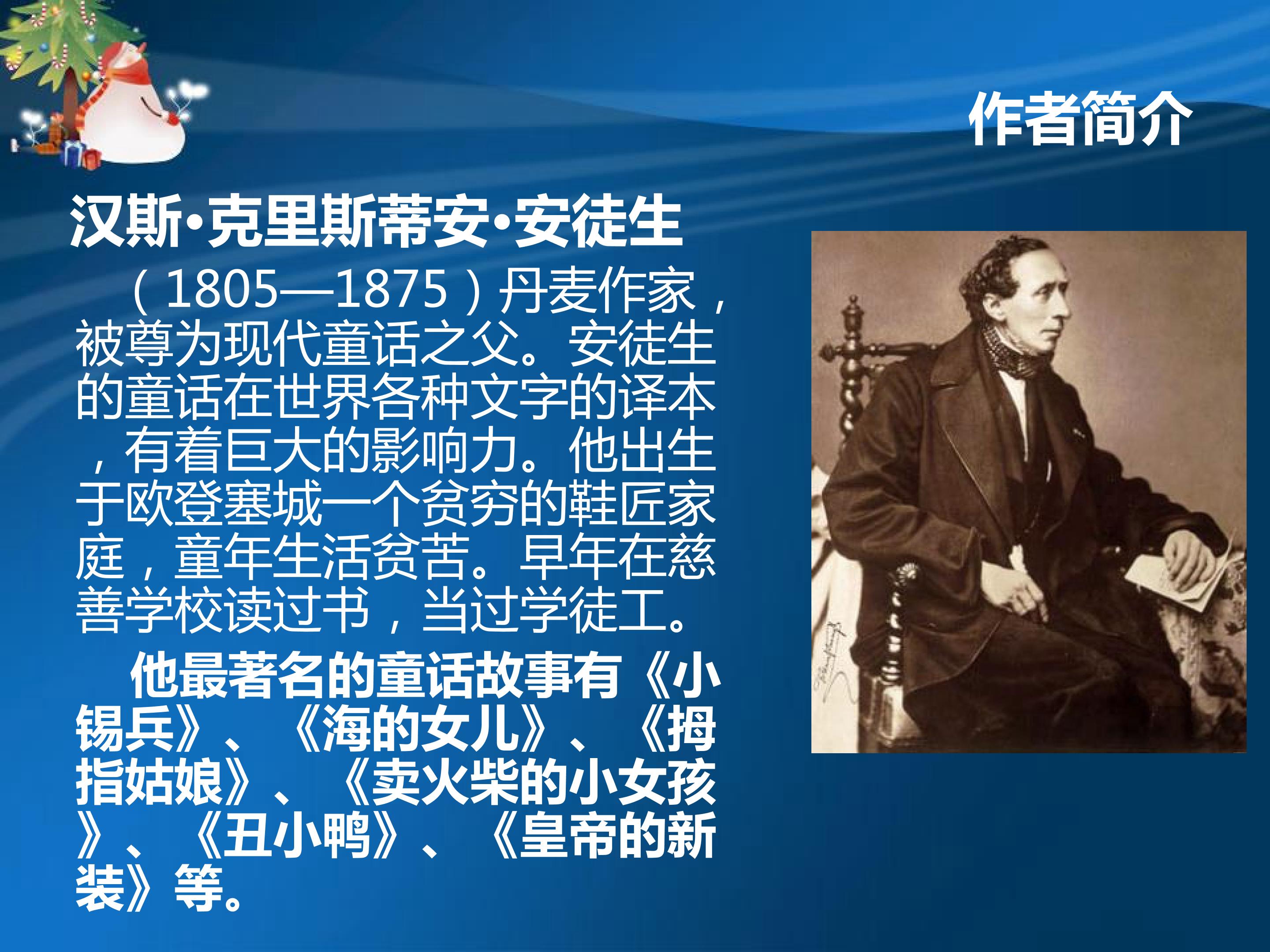 作者简介

汉斯·克里斯蒂安·安徒生

（1805—1875）丹麦作家，被尊为现代童话之父。安徒生的童话在世界各种文字的译本，有着巨大的影响力。他出生于欧登塞城一个贫穷的鞋匠家庭，童年生活贫苦。早年在慈善学校读过书，当过学徒工。

他最著名的童话故事有《小锡兵》、《海的女儿》、《拇指姑娘》、《卖火柴的小女孩》、《丑小鸭》、《皇帝的新装》等。